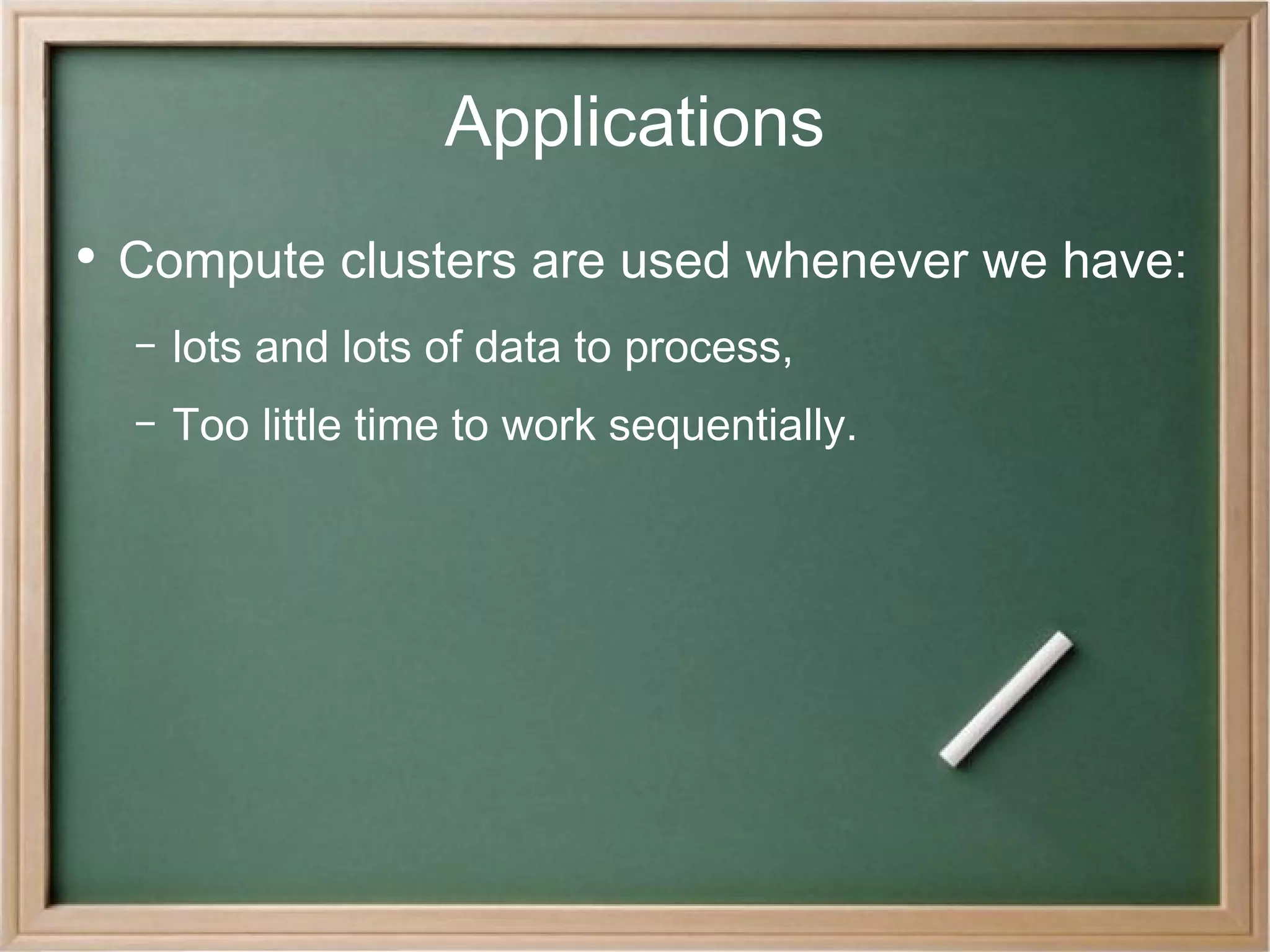 Applications

• Compute clusters are used whenever we have:

– lots and lots of data to process,

– Too little time to work sequentially.